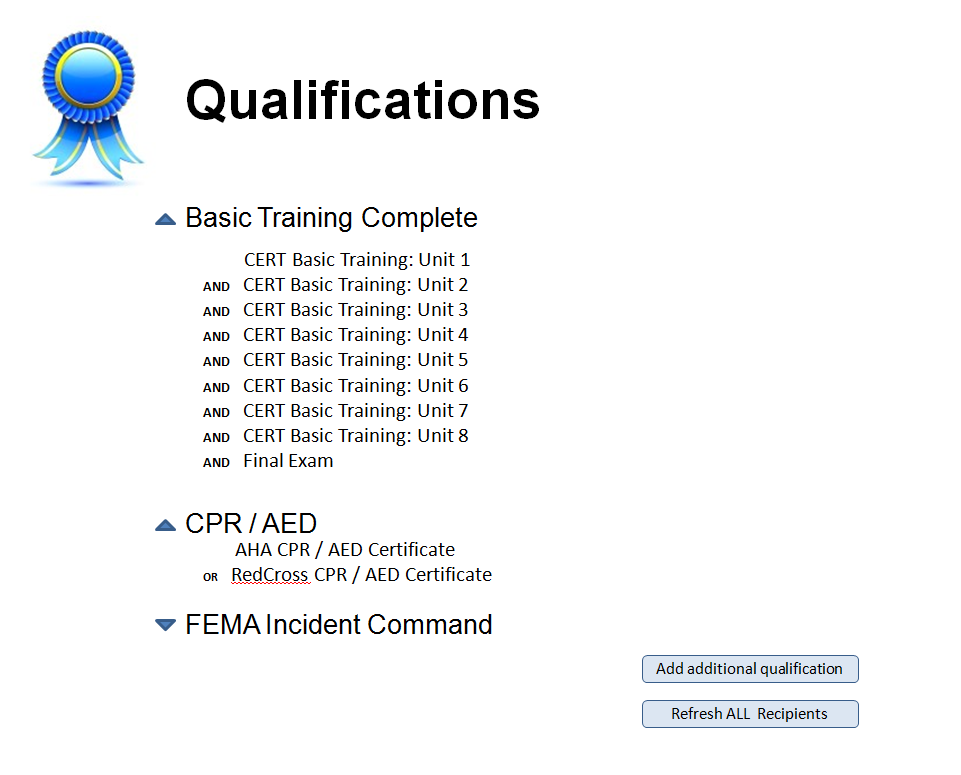 Qualifications

Basic Training Complete

CERT Basic Training: Unit 1
AND CERT Basic Training: Unit 2
AND CERT Basic Training: Unit 3
AND CERT Basic Training: Unit 4
AND CERT Basic Training: Unit 5
AND CERT Basic Training: Unit 6
AND CERT Basic Training: Unit 7
AND CERT Basic Training: Unit 8
AND Final Exam

CPR / AED

AHA CPR / AED Certificate
OR RedCross CPR / AED Certificate

FEMA Incident Command

Add additional qualification

Refresh ALL Recipients